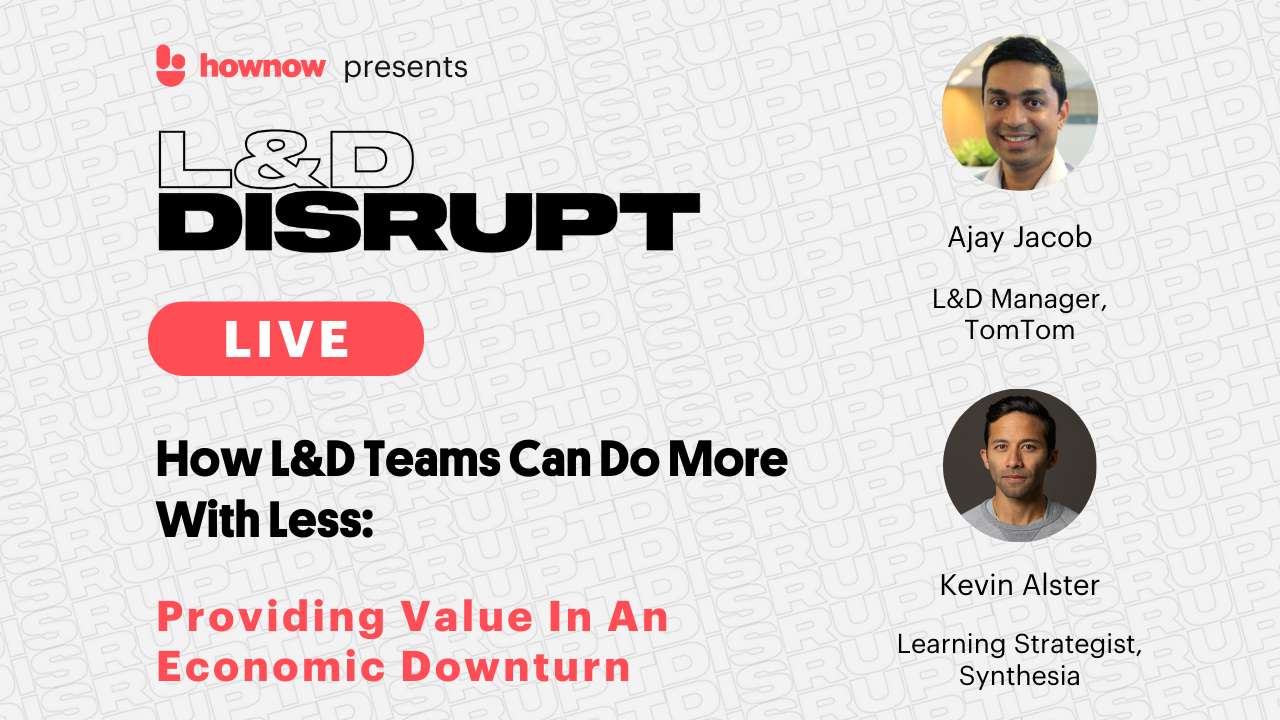 hownow presents

L&D
DISRUPT

LIVE

How L&D Teams Can Do More With Less:

Providing Value In An Economic Downturn

Ajay Jacob

L&D Manager, TomTom

Kevin Alster

Learning Strategist, Synthesia